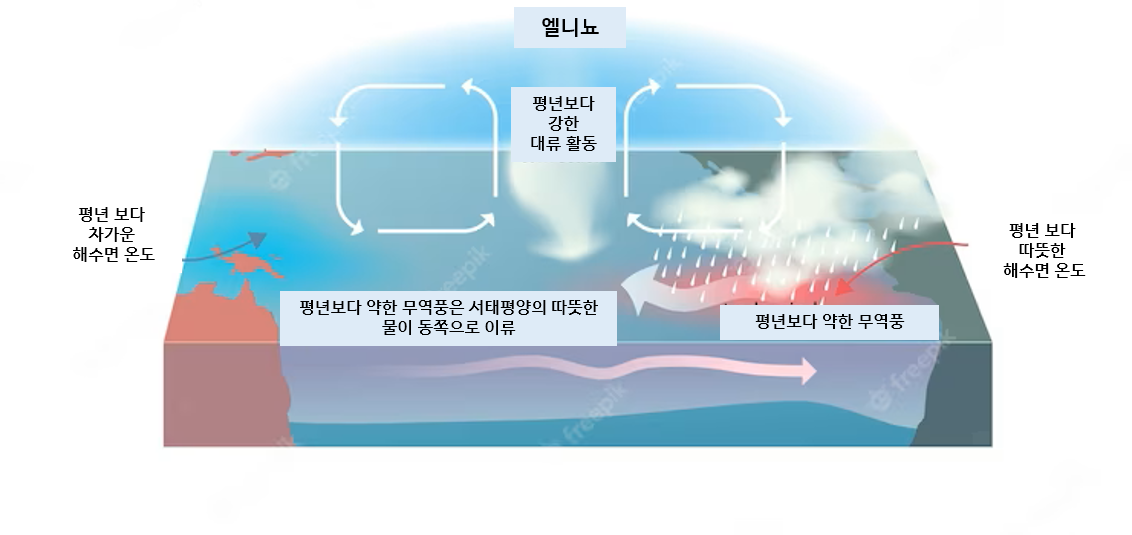 엘니뇨

평년보다
강한
대류 활동

평년 보다
차가운
해수면 온도

평년 보다
따뜻한
해수면 온도

평년보다 약한 무역풍은 서태평양의 따뜻한 물이 동쪽으로 이류

평년보다 약한 무역풍

freepik